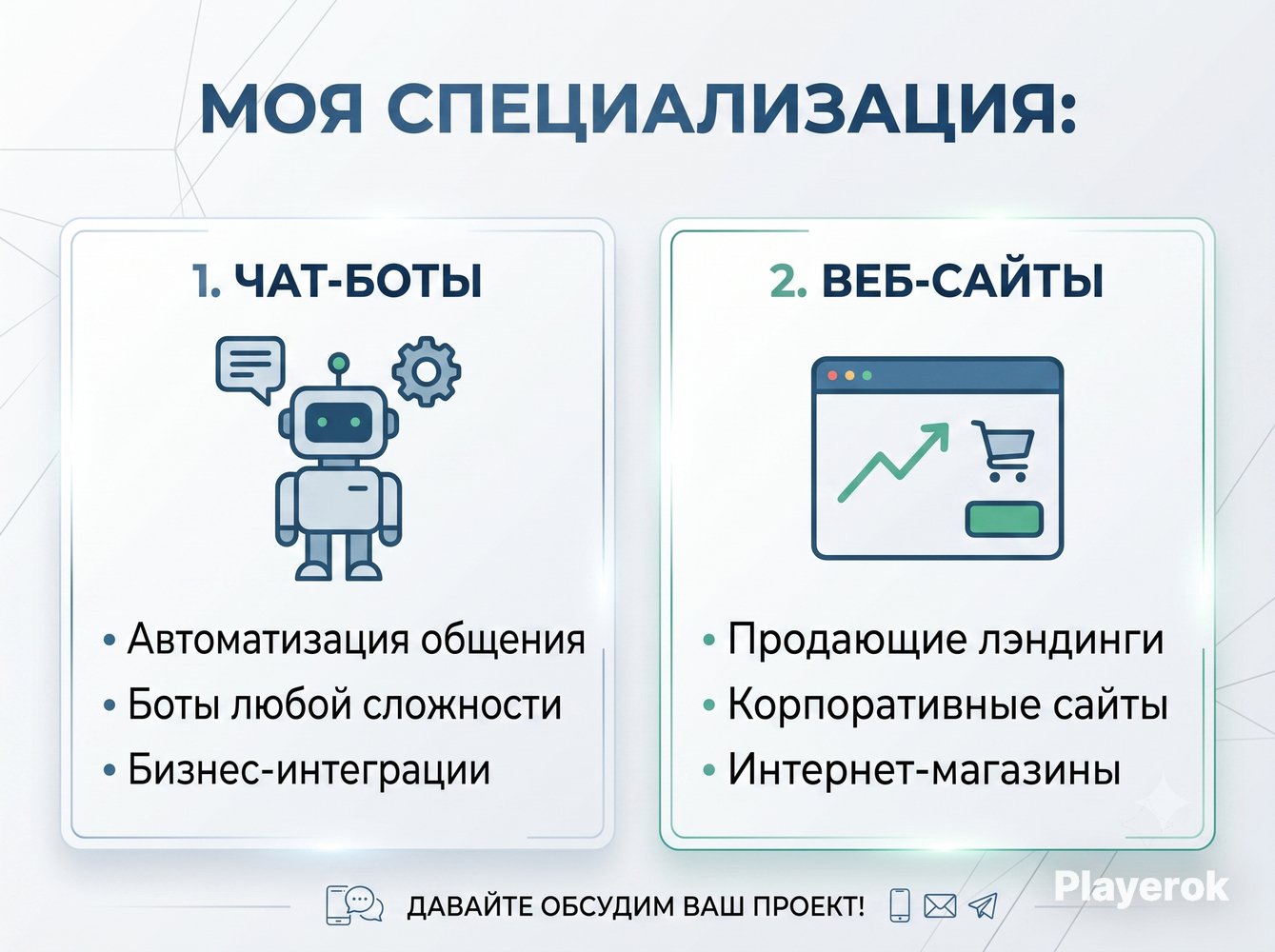 МОЯ СПЕЦИАЛИЗАЦИЯ:

1. ЧАТ-БОТЫ

• Автоматизация общения
• Боты любой сложности
• Бизнес-интеграции

2. ВЕБ-САЙТЫ

• Продающие лэндинги
• Корпоративные сайты
• Интернет-магазины

ДАВАЙТЕ ОБСУДИМ ВАШ ПРОЕКТ!

Playerok